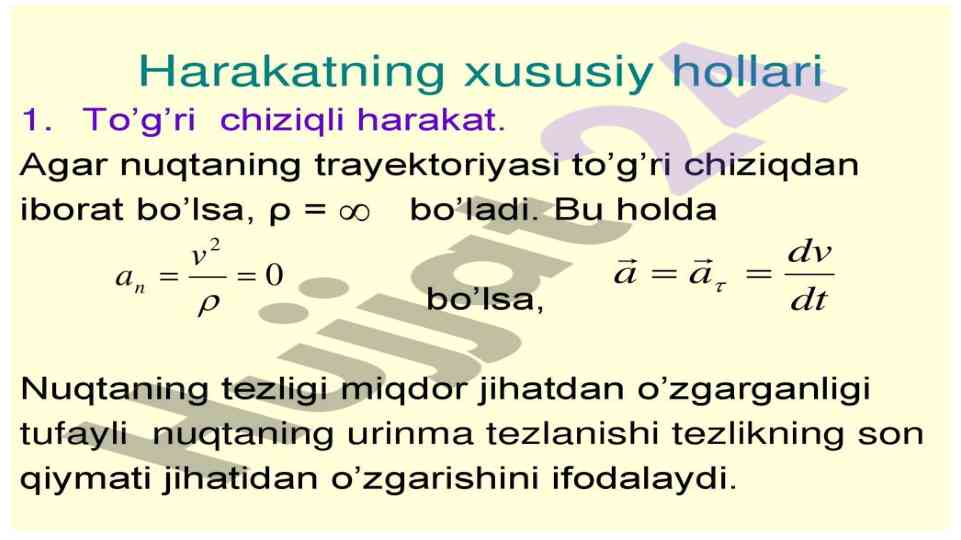 Harakatning xususiy hollari

1. To'g'ri chiziqli harakat.

Agar nuqtaning trayektoriyasi to'g'ri chiziqdan iborat bo'lsa, $\rho = \infty$ bo'ladi. Bu holda

$a_n = \frac{v^2}{\rho} = 0$ bo'lsa, $\vec{a} = \vec{a}_\tau = \frac{dv}{dt}$

Nuqtaning tezligi miqdor jihatdan o'zgarganligi tufayli nuqtaning urinma tezlanishi tezlikning son qiymati jihatidan o'zgarishini ifodalaydi.

Hujjat24